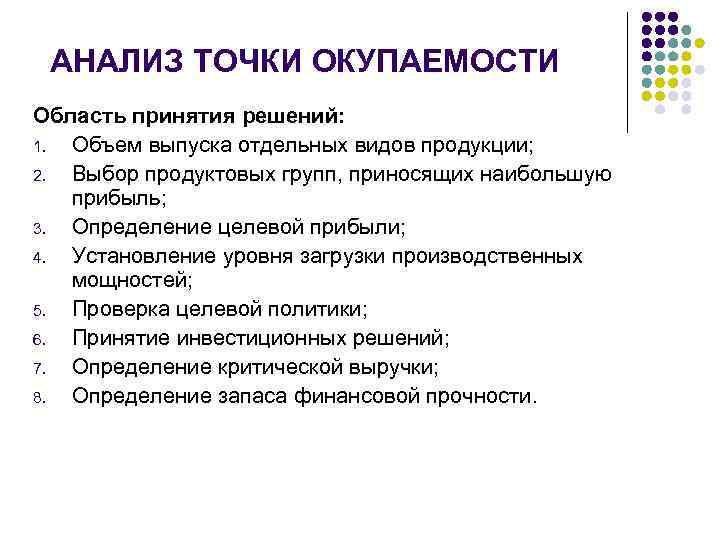 АНАЛИЗ ТОЧКИ ОКУПАЕМОСТИ

Область принятия решений:

1. Объем выпуска отдельных видов продукции;
2. Выбор продуктовых групп, приносящих наибольшую прибыль;
3. Определение целевой прибыли;
4. Установление уровня загрузки производственных мощностей;
5. Проверка целевой политики;
6. Принятие инвестиционных решений;
7. Определение критической выручки;
8. Определение запаса финансовой прочности.